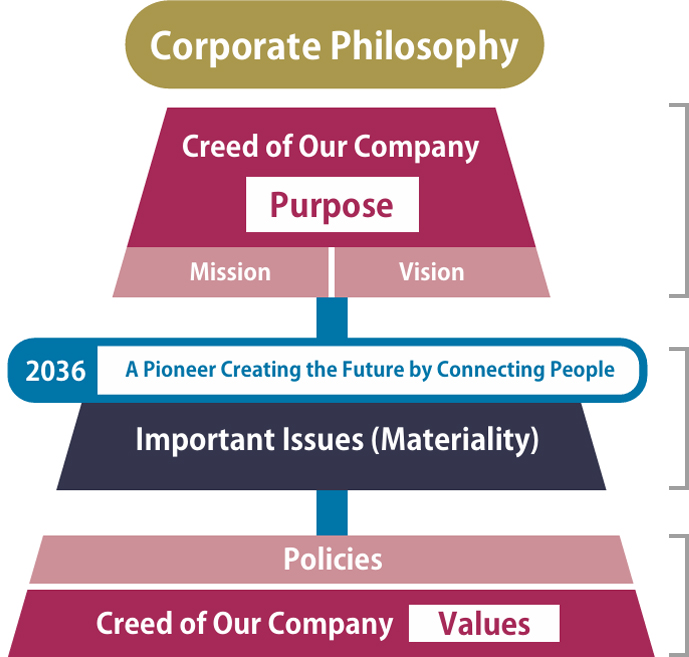 Corporate Philosophy

Creed of Our Company

Purpose

Mission

Vision

2036

A Pioneer Creating the Future by Connecting People

Important Issues (Materiality)

Policies

Creed of Our Company

Values